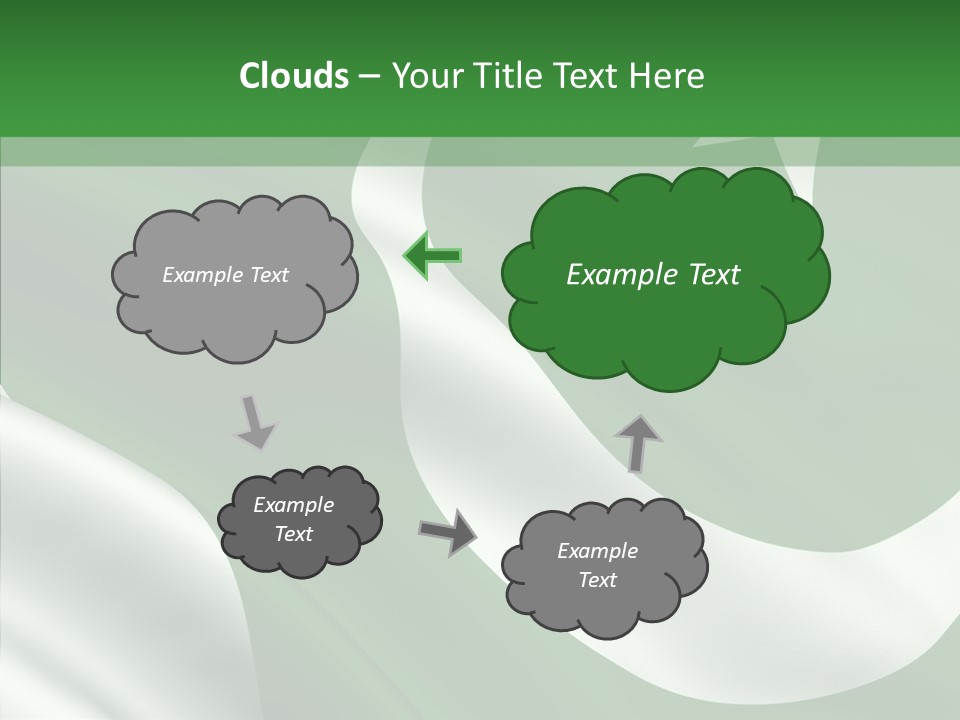 Clouds – Your Title Text Here

Example Text

Example Text

Example Text

Example Text